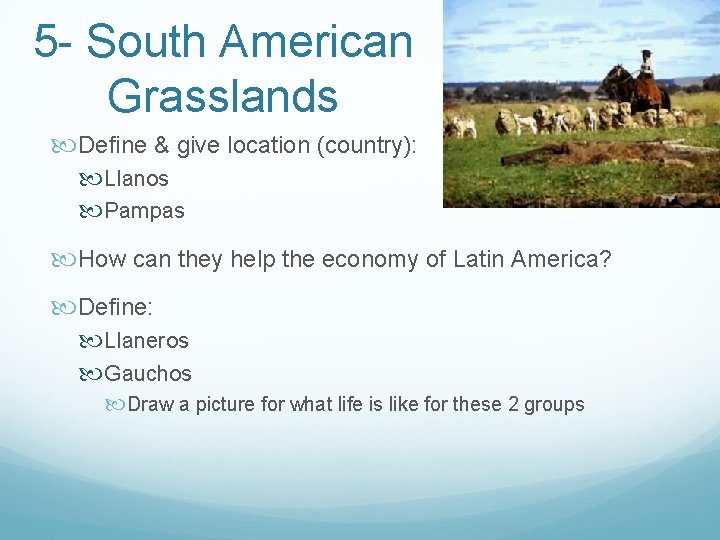 5- South American Grasslands

Define & give location (country):

Llanos

Pampas

How can they help the economy of Latin America?

Define:

Llaneros

Gauchos

Draw a picture for what life is like for these 2 groups